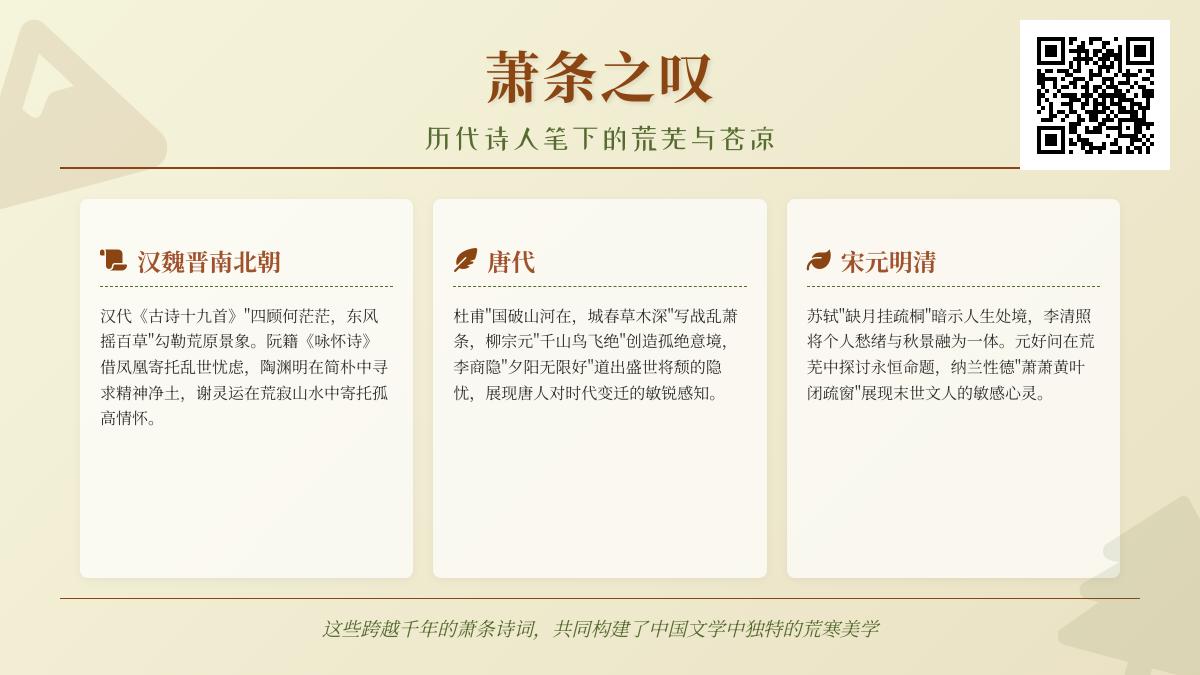 萧条之叹

历代诗人笔下的荒芜与苍凉

汉魏晋南北朝

汉代《古诗十九首》"四顾何茫茫，东风摇百草"勾勒荒原景象。阮籍《咏怀诗》借凤凰寄托乱世忧虑，陶渊明在简朴中寻求精神净土，谢灵运在荒寂山水中寄托孤高情怀。

唐代

杜甫"国破山河在，城春草木深"写战乱萧条，柳宗元"千山鸟飞绝"创造孤绝意境，李商隐"夕阳无限好"道出盛世将颓的隐忧，展现唐人对时代变迁的敏锐感知。

宋元明清

苏轼"缺月挂疏桐"暗示人生处境，李清照将个人愁绪与秋景融为一体。元好问在荒芜中探讨永恒命题，纳兰性德"萧萧黄叶闭疏窗"展现末世文人的敏感心灵。

这些跨越千年的萧条诗词，共同构建了中国文学中独特的荒寒美学